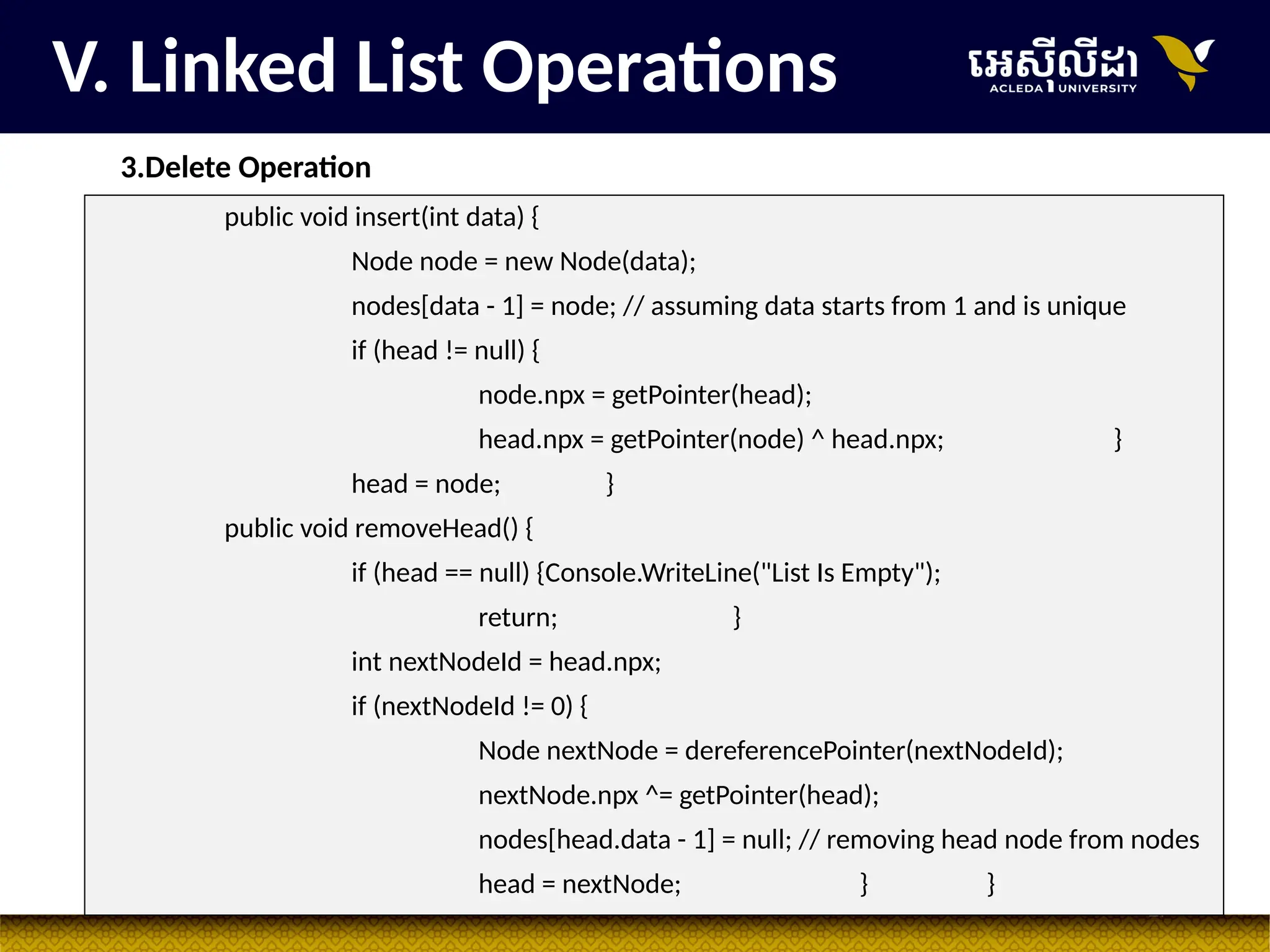 V. Linked List Operations

អេស៊ីលីដា
ACLEDA UNIVERSITY

3.Delete Operation

public void insert(int data) {
Node node = new Node(data);
nodes[data - 1] = node; // assuming data starts from 1 and is unique
if (head != null) {
node.npx = getPointer(head);
head.npx = getPointer(node) ^ head.npx; }
head = node; }
public void removeHead() {
if (head == null) {Console.WriteLine("List Is Empty");
return; }
int nextNodeId = head.npx;
if (nextNodeId != 0) {
Node nextNode = dereferencePointer(nextNodeId);
nextNode.npx ^= getPointer(head);
nodes[head.data - 1] = null; // removing head node from nodes
head = nextNode; } }